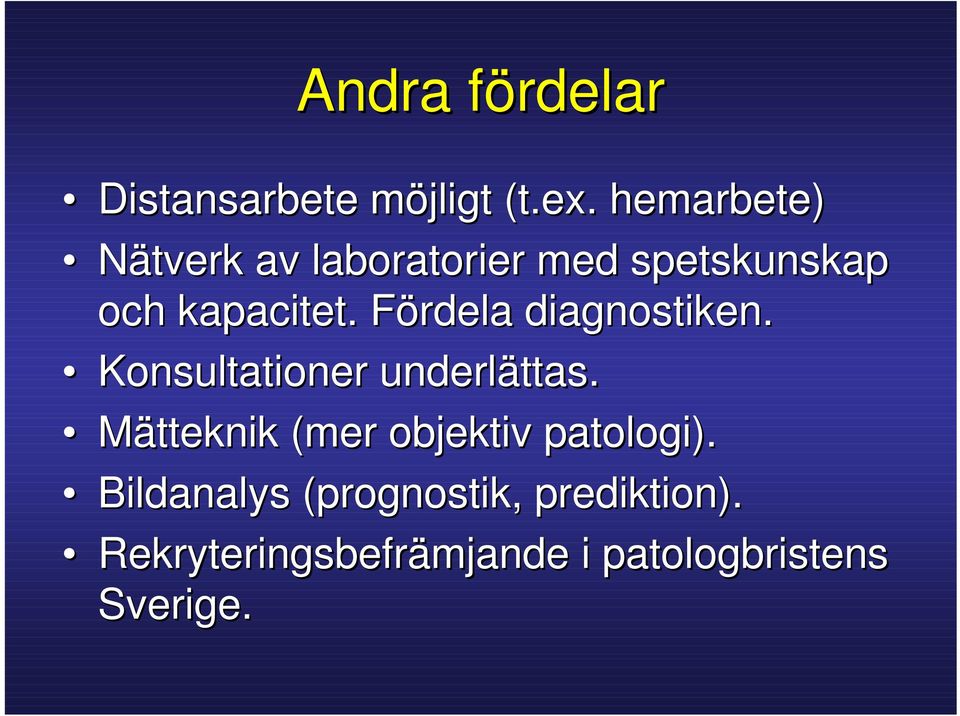 Andra fördelar

• Distansarbete möjligt (t.ex. hemarbete)
• Nätverk av laboratorier med spetskunskap och kapacitet. Fördela diagnostiken.
• Konsultationer underlättas.
• Mätteknik (mer objektiv patologi).
• Bildanalys (prognostik, prediktion).
• Rekryteringsbefrämjande i patologbristens Sverige.